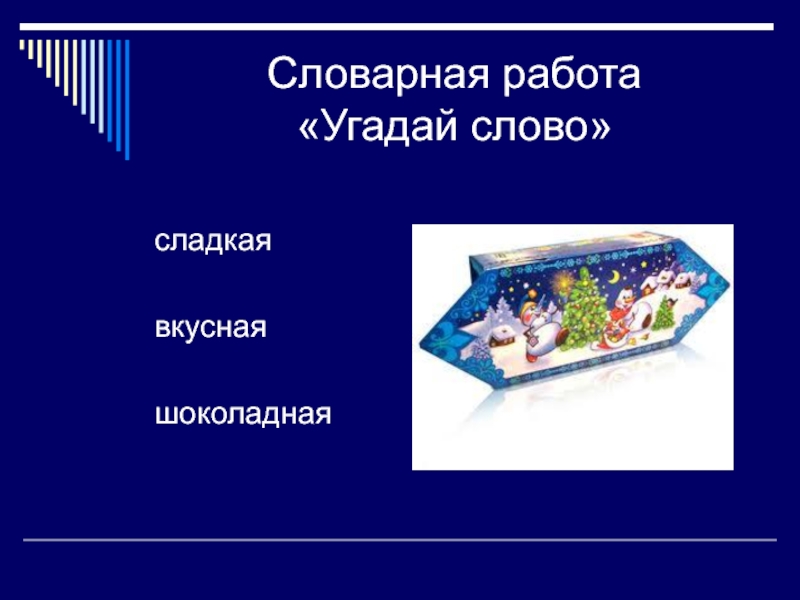 Словарная работа
«Угадай слово»

сладкая

вкусная

шоколадная